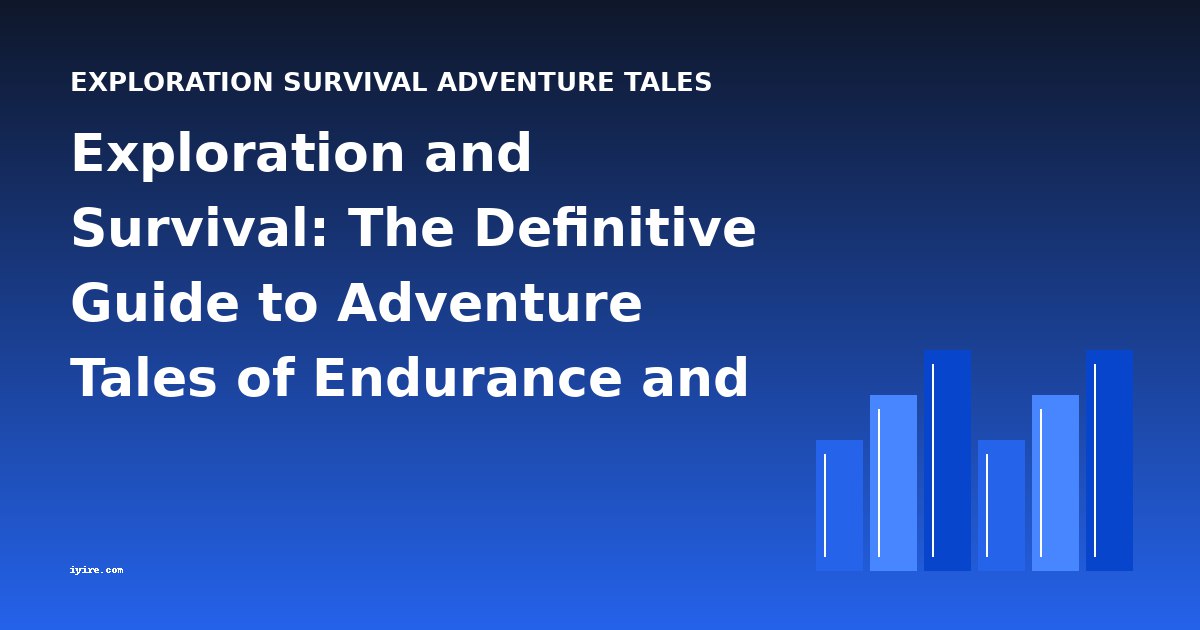 EXPLORATION SURVIVAL ADVENTURE TALES

Exploration and Survival: The Definitive Guide to Adventure Tales of Endurance and

iyire.com